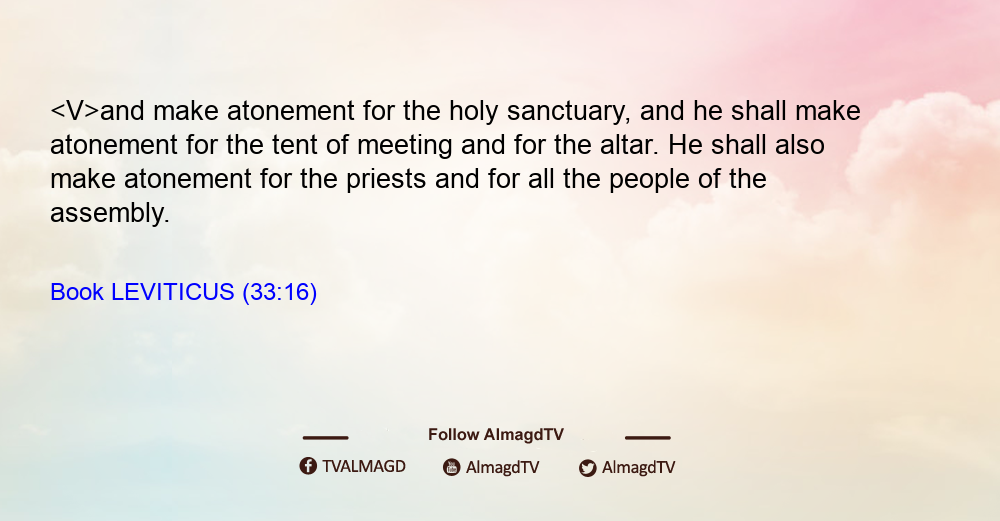 <V>and make atonement for the holy sanctuary, and he shall make atonement for the tent of meeting and for the altar. He shall also make atonement for the priests and for all the people of the assembly.

Book LEVITICUS (33:16)

Follow AlmagdTV

TVALMAGD AlmagdTV AlmagdTV